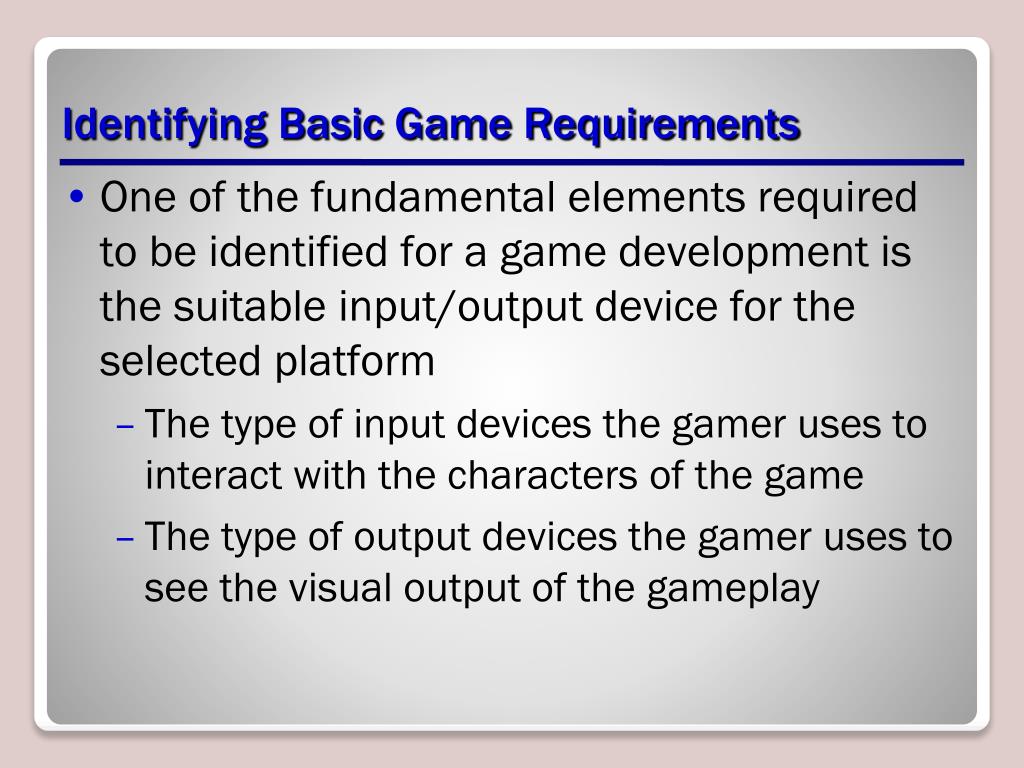 Identifying Basic Game Requirements

• One of the fundamental elements required to be identified for a game development is the suitable input/output device for the selected platform

– The type of input devices the gamer uses to interact with the characters of the game

– The type of output devices the gamer uses to see the visual output of the gameplay